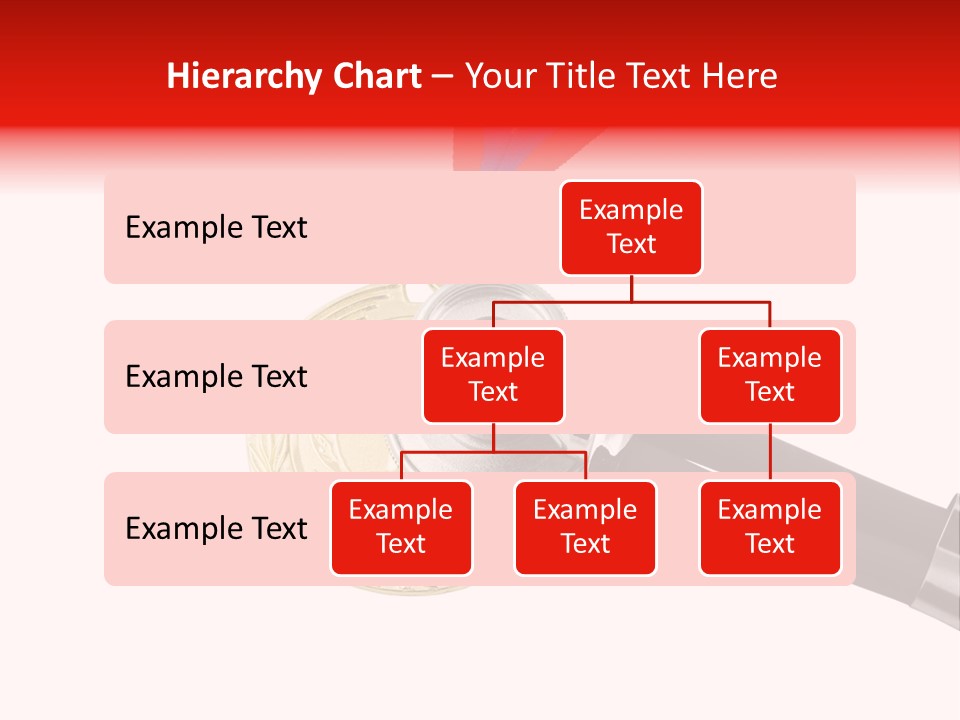 Hierarchy Chart – Your Title Text Here

Example Text

Example Text

Example Text

Example Text

Example Text

Example Text

Example Text

Example Text

Example Text